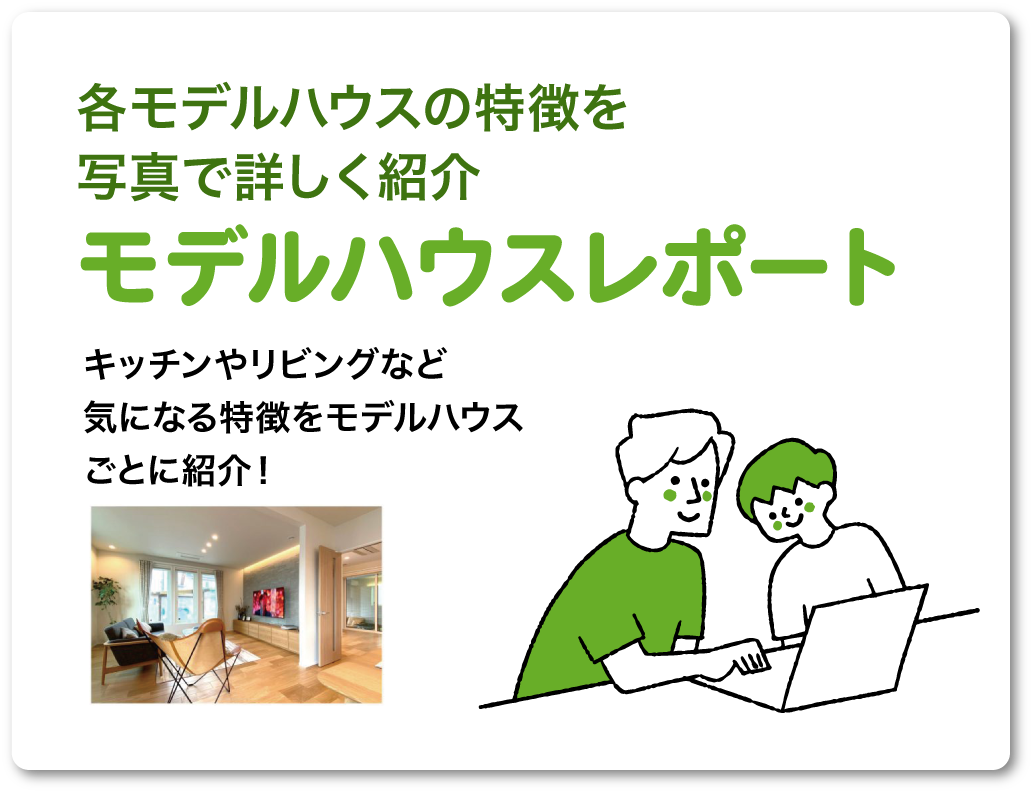 各モデルハウスの特徴を
写真で詳しく紹介

モデルハウスレポート

キッチンやリビングなど
気になる特徴をモデルハウス
ごとに紹介！